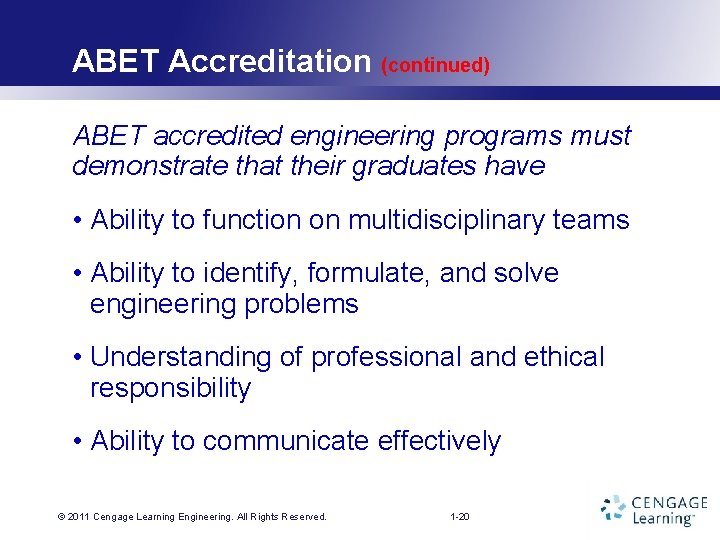 ABET Accreditation (continued)

ABET accredited engineering programs must demonstrate that their graduates have

• Ability to function on multidisciplinary teams

• Ability to identify, formulate, and solve engineering problems

• Understanding of professional and ethical responsibility

• Ability to communicate effectively

© 2011 Cengage Learning Engineering. All Rights Reserved.

1-20

CENGAGE Learning™